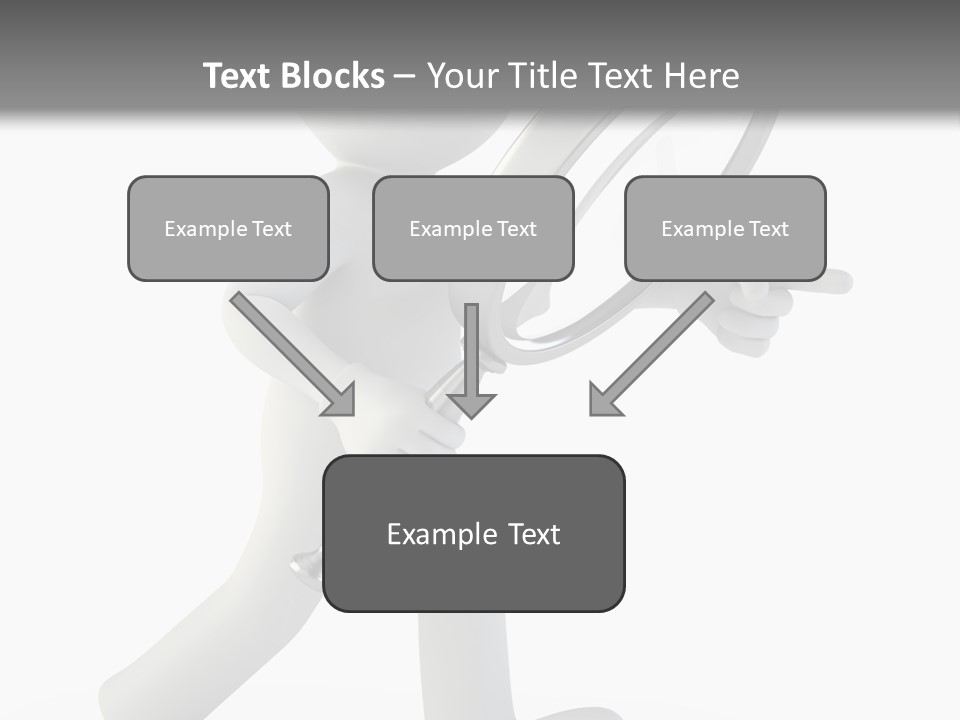 Text Blocks – Your Title Text Here

Example Text

Example Text

Example Text

Example Text